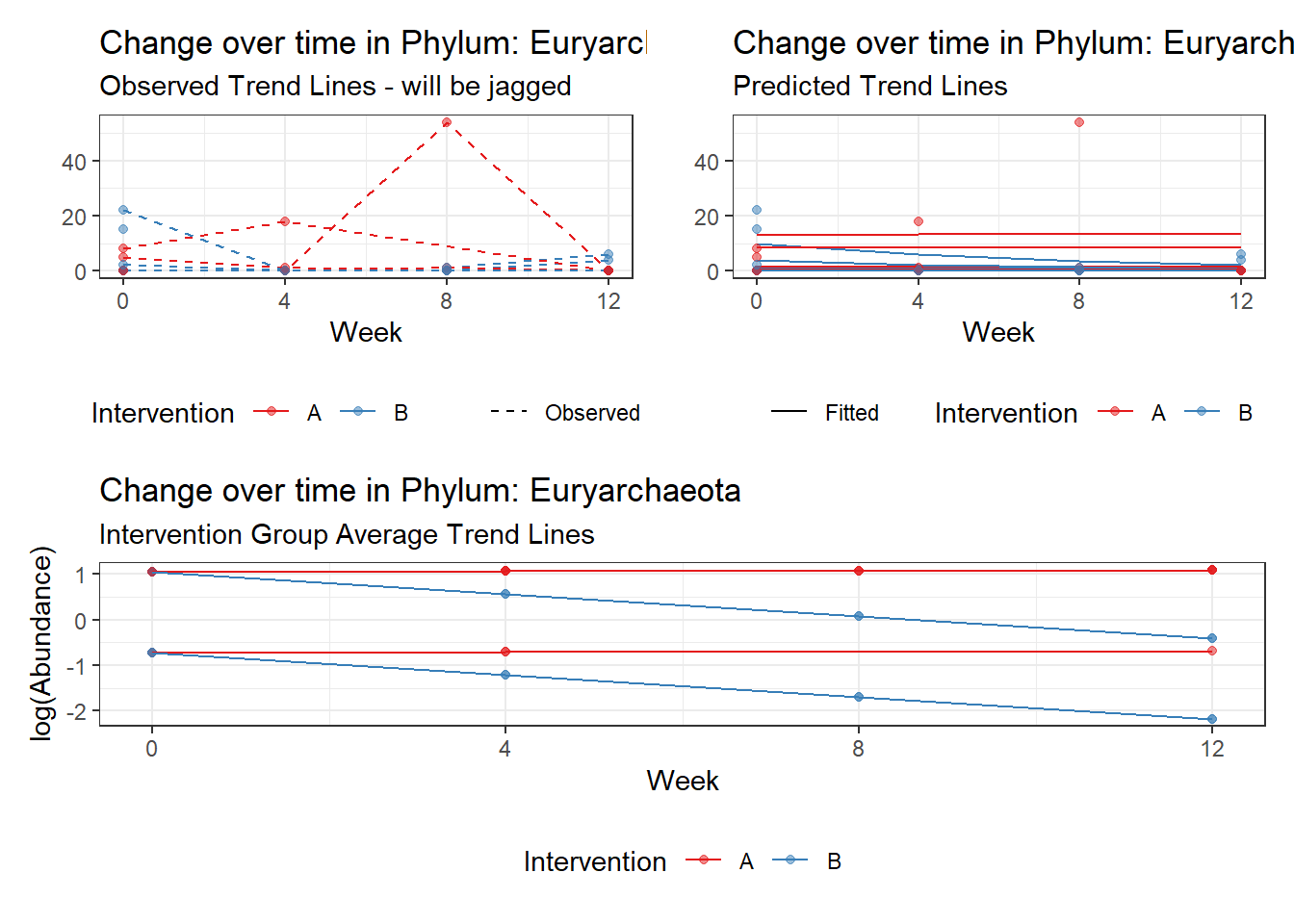 Change over time in Phylum: Euryarc
Observed Trend Lines - will be jagged

40
20
0
0 4 8 12
Week

Intervention A B Observed

Change over time in Phylum: Euryarch
Predicted Trend Lines

40
20
0
0 4 8 12
Week

Fitted Intervention A B

Change over time in Phylum: Euryarchaeota
Intervention Group Average Trend Lines

log(Abundance)
1
0
-1
-2
0 4 8 12
Week

Intervention A B